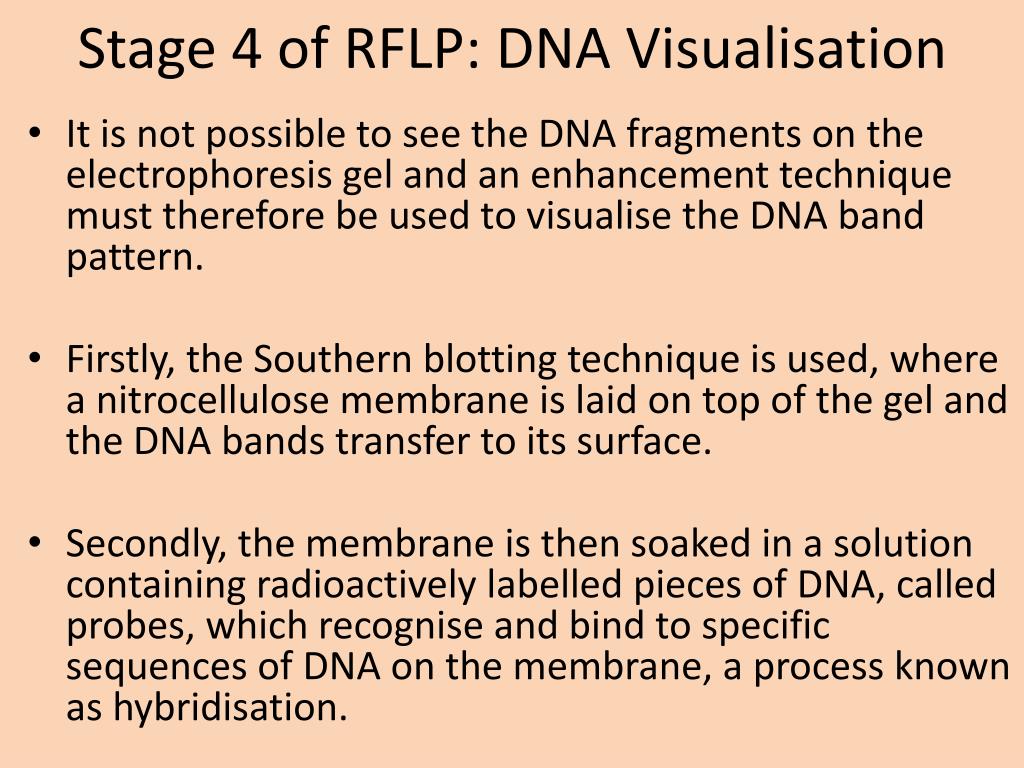 Stage 4 of RFLP: DNA Visualisation

• It is not possible to see the DNA fragments on the electrophoresis gel and an enhancement technique must therefore be used to visualise the DNA band pattern.

• Firstly, the Southern blotting technique is used, where a nitrocellulose membrane is laid on top of the gel and the DNA bands transfer to its surface.

• Secondly, the membrane is then soaked in a solution containing radioactively labelled pieces of DNA, called probes, which recognise and bind to specific sequences of DNA on the membrane, a process known as hybridisation.